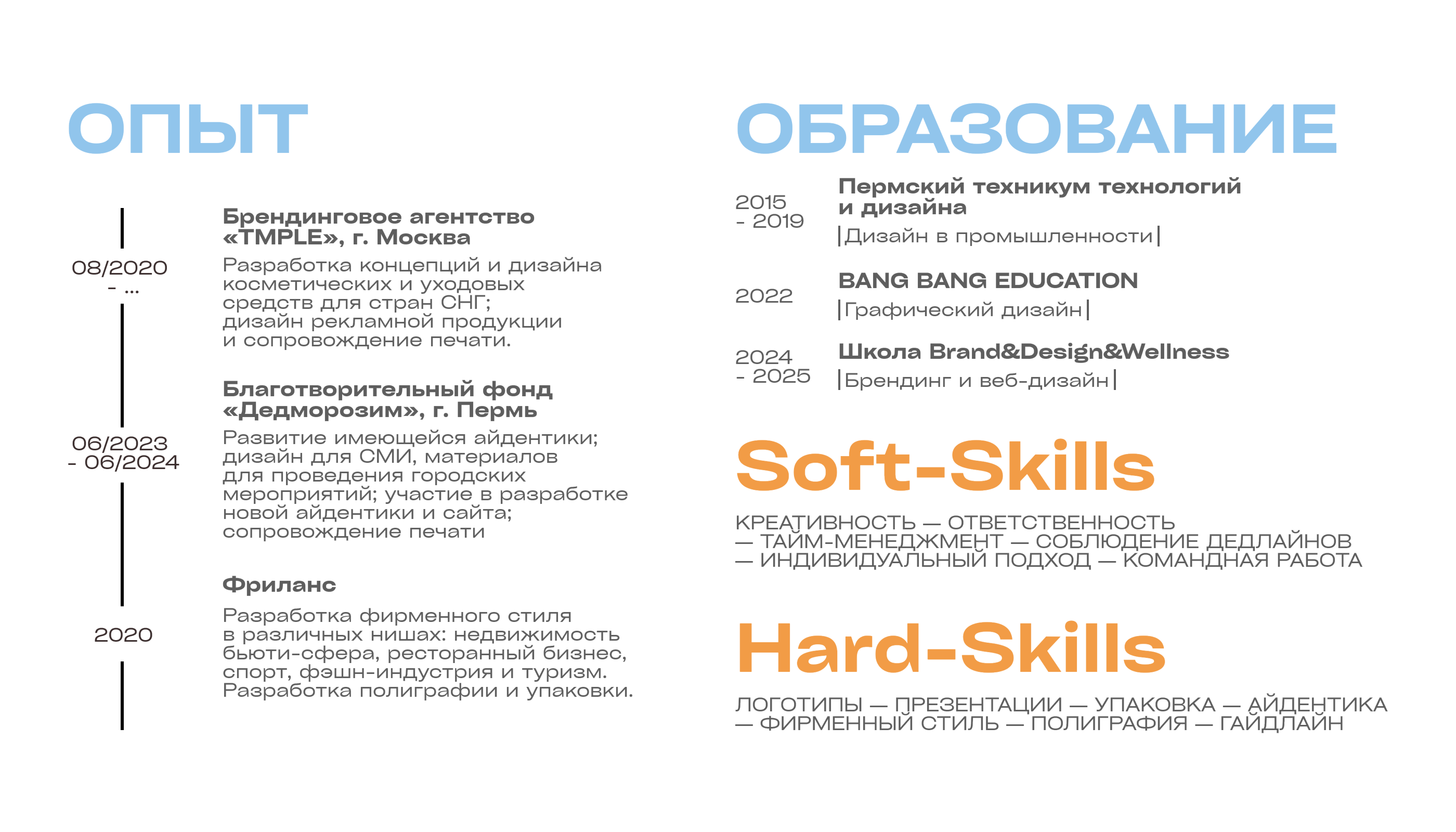 ОПЫТ

08/2020 - ...

Брендинговое агентство «TMPLE», г. Москва

Разработка концепций и дизайна косметических и уходовых средств для стран СНГ; дизайн рекламной продукции и сопровождение печати.

06/2023 - 06/2024

Благотворительный фонд «Дедморозим», г. Пермь

Развитие имеющейся айдентики; дизайн для СМИ, материалов для проведения городских мероприятий; участие в разработке новой айдентики и сайта; сопровождение печати

2020

Фриланс

Разработка фирменного стиля в различных нишах: недвижимость бьюти-сфера, ресторанный бизнес, спорт, фэшн-индустрия и туризм. Разработка полиграфии и упаковки.

ОБРАЗОВАНИЕ

2015 - 2019

Пермский техникум технологий и дизайна

|Дизайн в промышленности|

2022

BANG BANG EDUCATION

|Графический дизайн|

2024 - 2025

Школа Brand&Design&Wellness

|Брендинг и веб-дизайн|

Soft-Skills

КРЕАТИВНОСТЬ — ОТВЕТСТВЕННОСТЬ — ТАЙМ-МЕНЕДЖМЕНТ — СОБЛЮДЕНИЕ ДЕДЛАЙНОВ — ИНДИВИДУАЛЬНЫЙ ПОДХОД — КОМАНДНАЯ РАБОТА

Hard-Skills

ЛОГОТИПЫ — ПРЕЗЕНТАЦИИ — УПАКОВКА — АЙДЕНТИКА — ФИРМЕННЫЙ СТИЛЬ — ПОЛИГРАФИЯ — ГАЙДЛАЙН